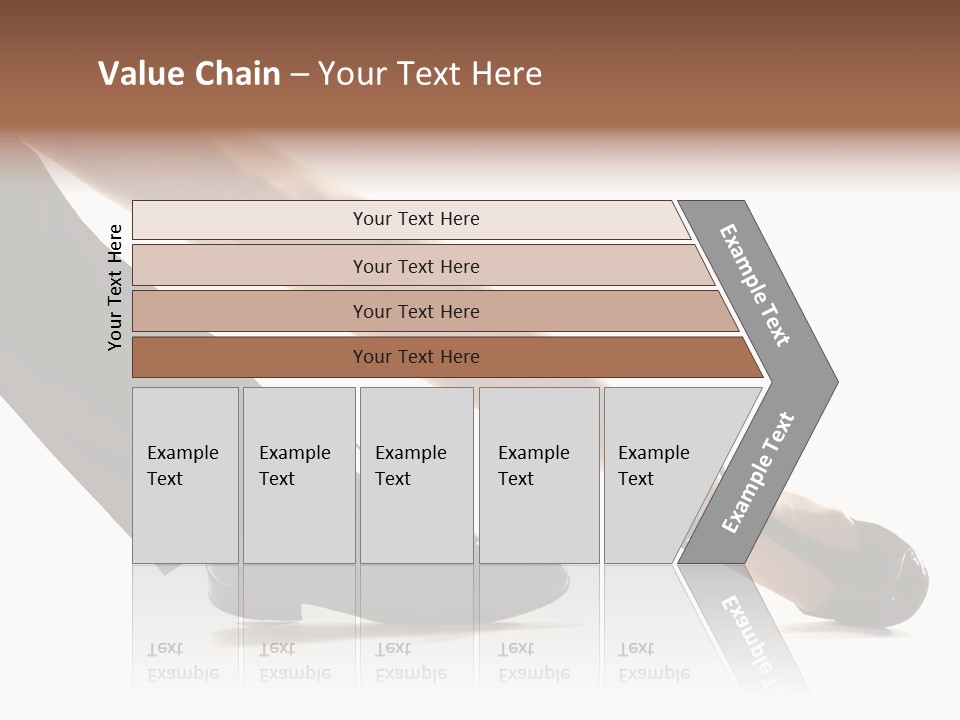 Value Chain – Your Text Here

Your Text Here

Your Text Here

Your Text Here

Your Text Here

Your Text Here

Example Text

Example Text

Example Text

Example Text

Example Text

Example Text

Example Text